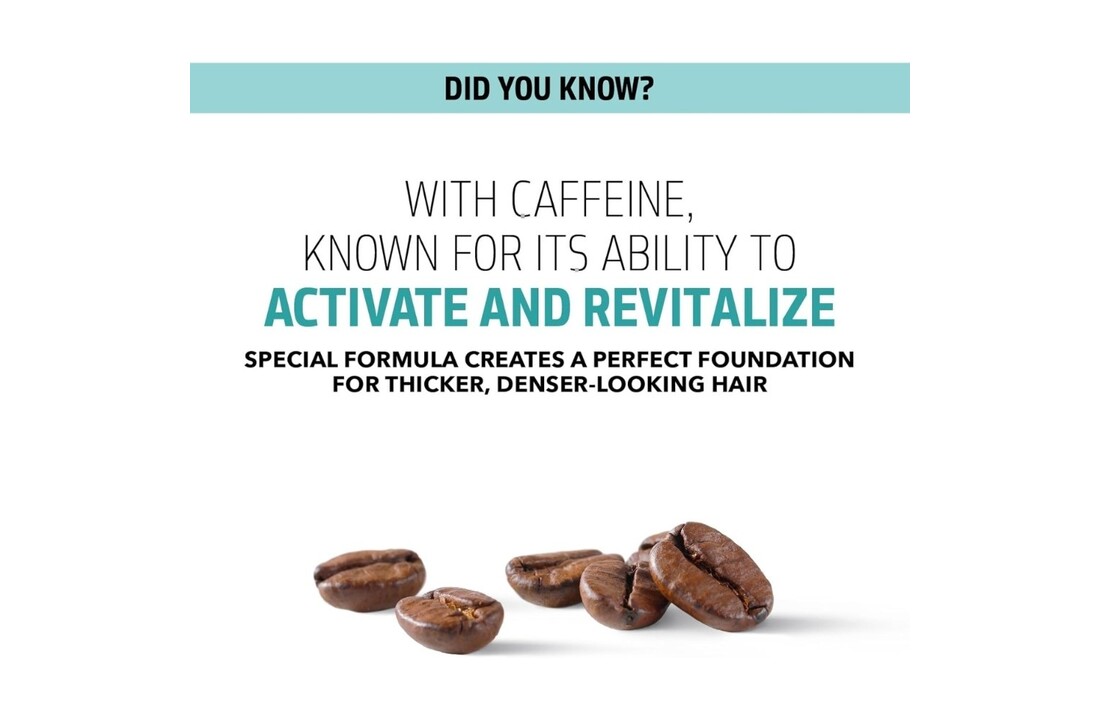 DID YOU KNOW?

WITH CAFFEINE,
KNOWN FOR ITS ABILITY TO
ACTIVATE AND REVITALIZE

SPECIAL FORMULA CREATES A PERFECT FOUNDATION FOR THICKER, DENSER-LOOKING HAIR